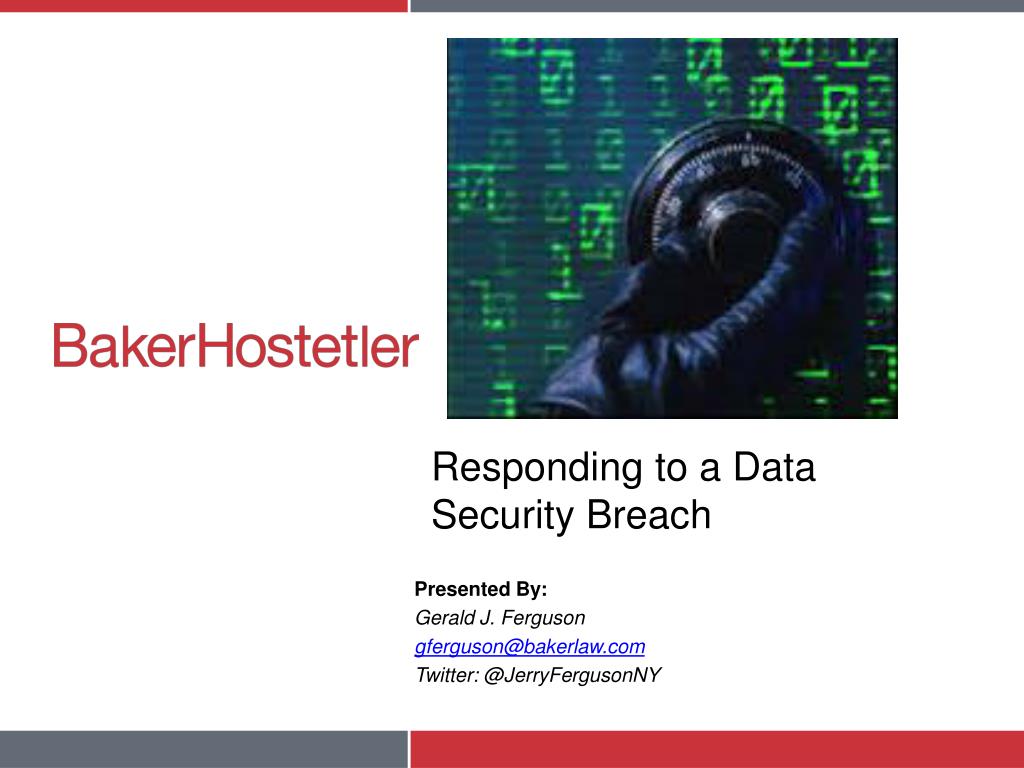 BakerHostetler

Responding to a Data Security Breach

Presented By:
Gerald J. Ferguson
gferguson@bakerlaw.com
Twitter: @JerryFergusonNY